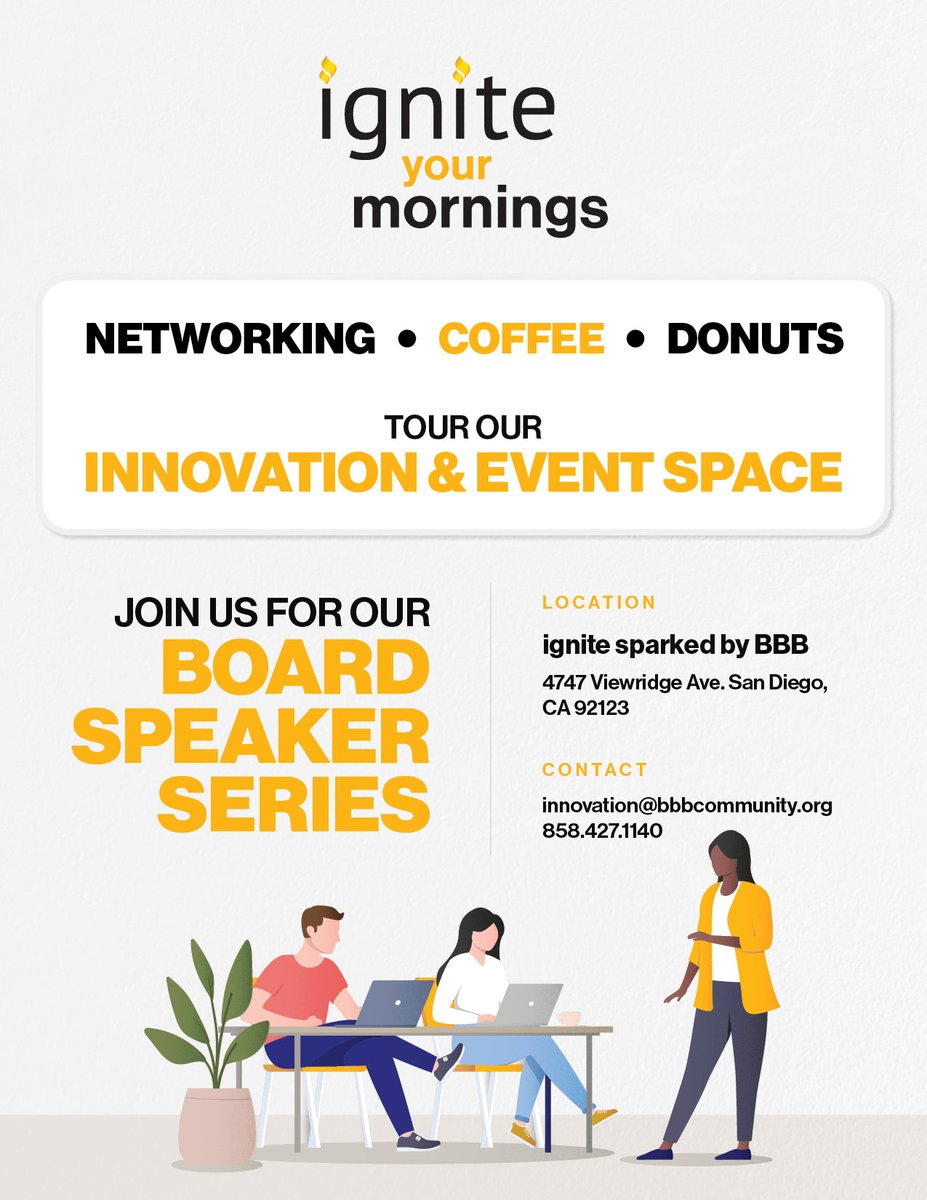 ignite
your
mornings

NETWORKING • COFFEE • DONUTS

TOUR OUR
INNOVATION & EVENT SPACE

JOIN US FOR OUR
BOARD
SPEAKER
SERIES

LOCATION

ignite sparked by BBB

4747 Viewridge Ave. San Diego, CA 92123

CONTACT

innovation@bbbcommunity.org
858.427.1140